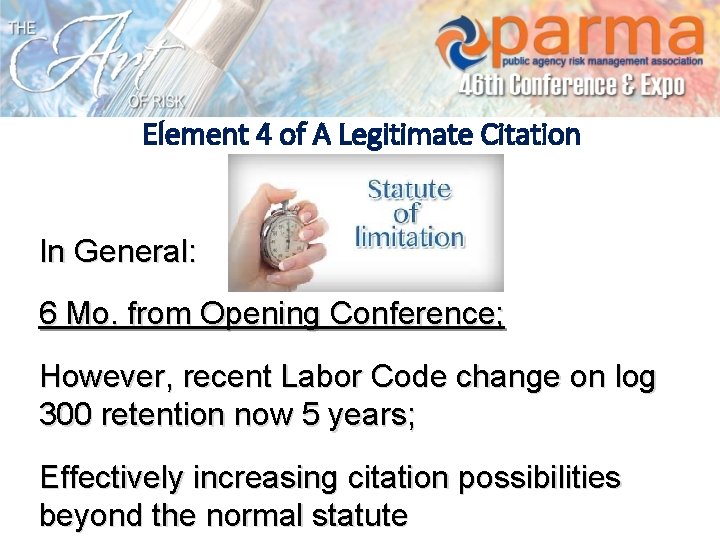 THE Art OF RISK

parma
public agency risk management association
46th Conference & Expo

Element 4 of A Legitimate Citation

Statute of limitation

In General:

6 Mo. from Opening Conference;

However, recent Labor Code change on log 300 retention now 5 years;

Effectively increasing citation possibilities beyond the normal statute